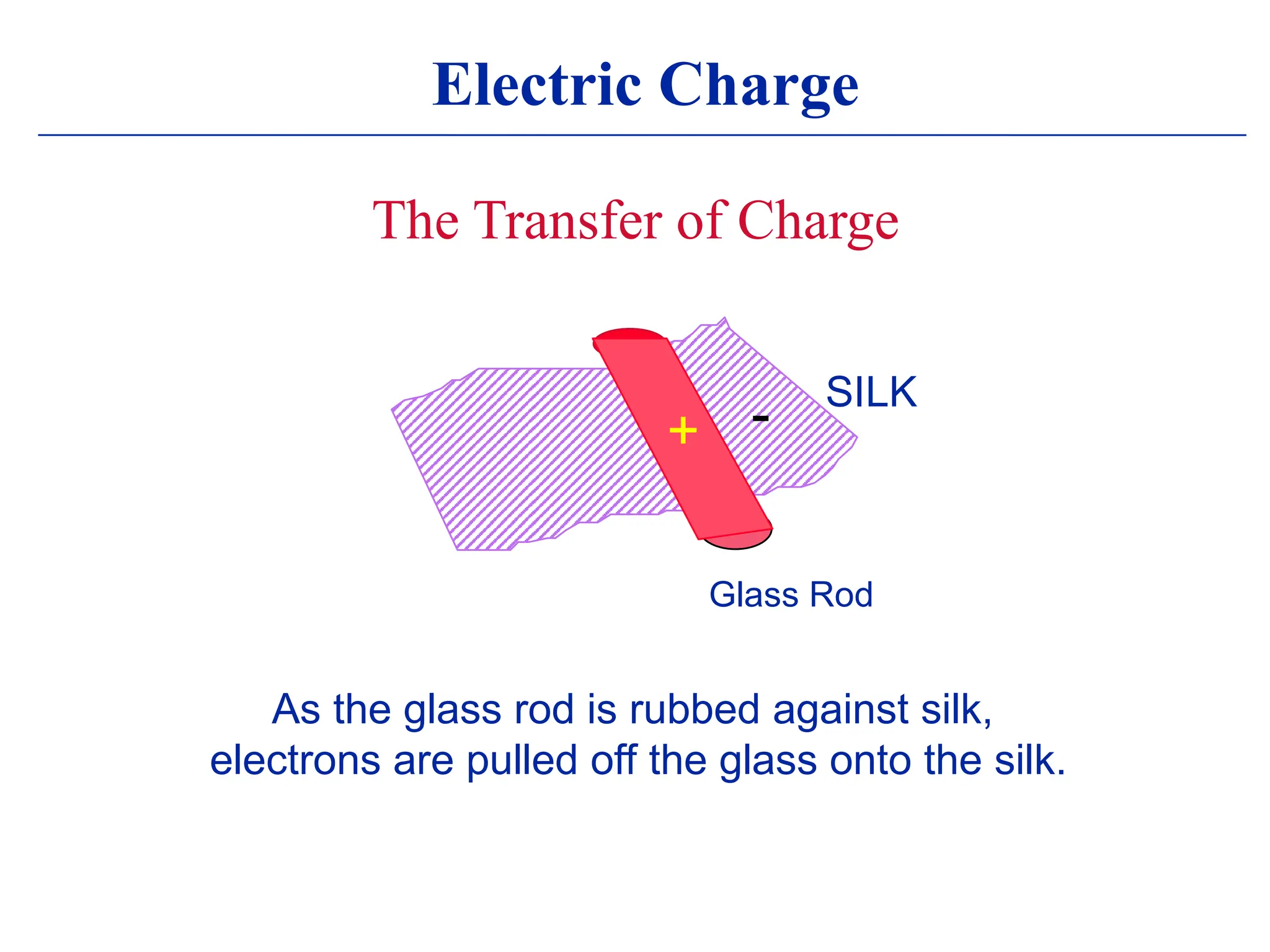 Electric Charge

The Transfer of Charge

SILK

+

-

Glass Rod

As the glass rod is rubbed against silk, electrons are pulled off the glass onto the silk.